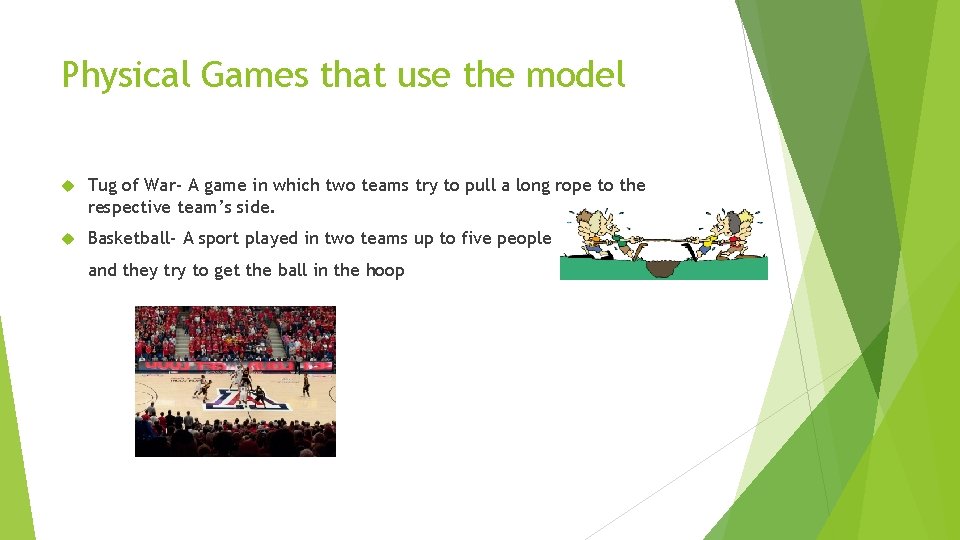 Physical Games that use the model

Tug of War- A game in which two teams try to pull a long rope to the respective team's side.

Basketball- A sport played in two teams up to five people and they try to get the ball in the hoop